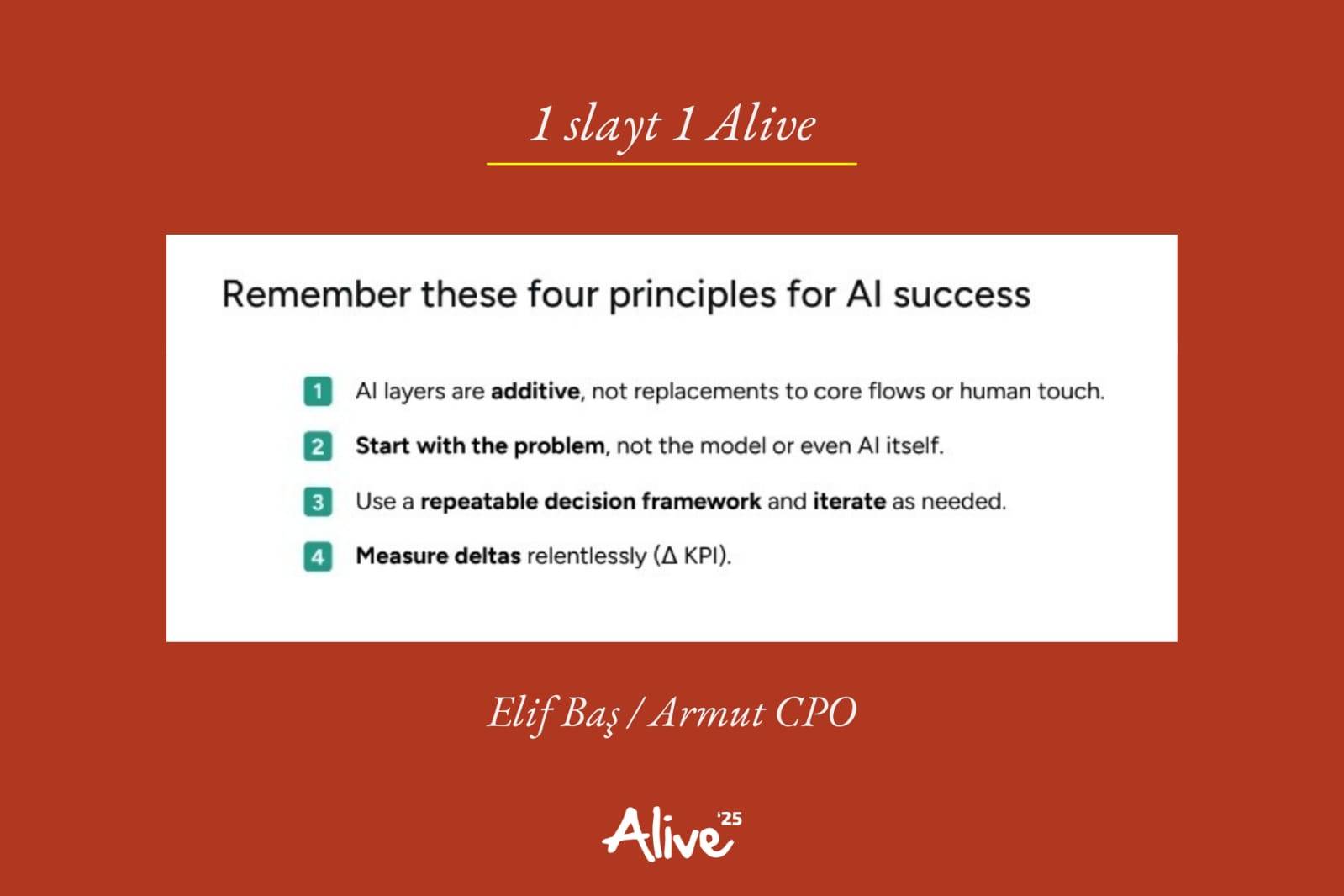 1 slayt 1 Alive

Remember these four principles for AI success

1 AI layers are additive, not replacements to core flows or human touch.

2 Start with the problem, not the model or even AI itself.

3 Use a repeatable decision framework and iterate as needed.

4 Measure deltas relentlessly (Δ KPI).

Elif Baş / Armut CPO

Alive '25